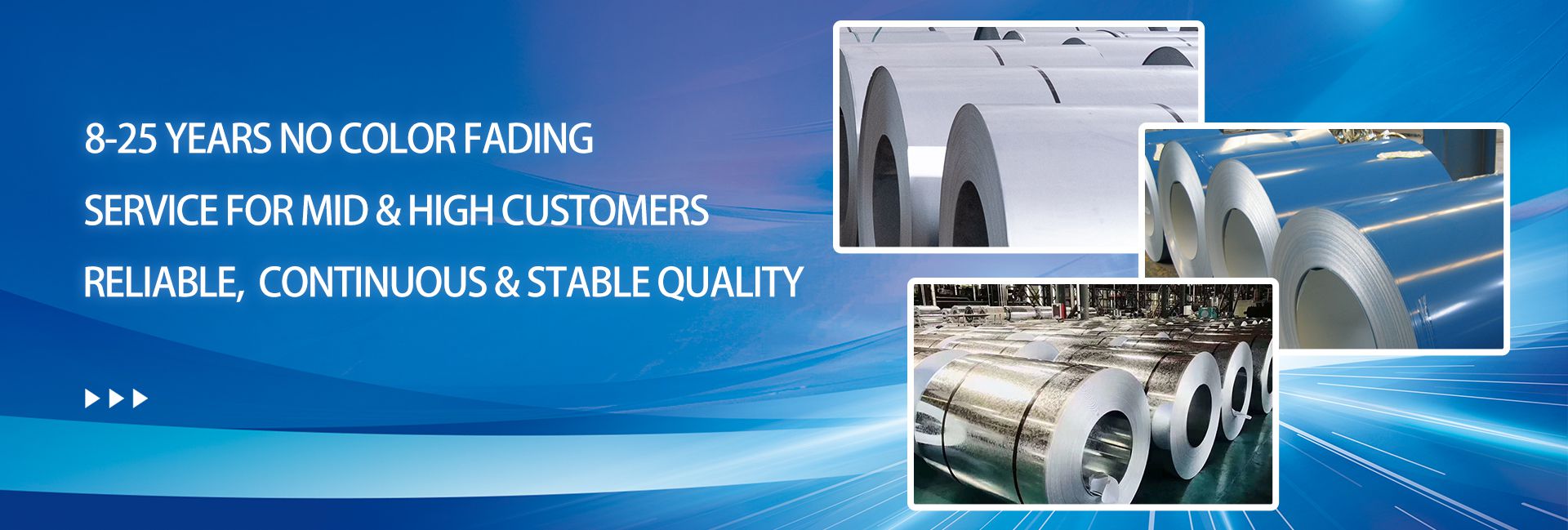 8-25 YEARS NO COLOR FADING

SERVICE FOR MID & HIGH CUSTOMERS

RELIABLE,  CONTINUOUS & STABLE QUALITY